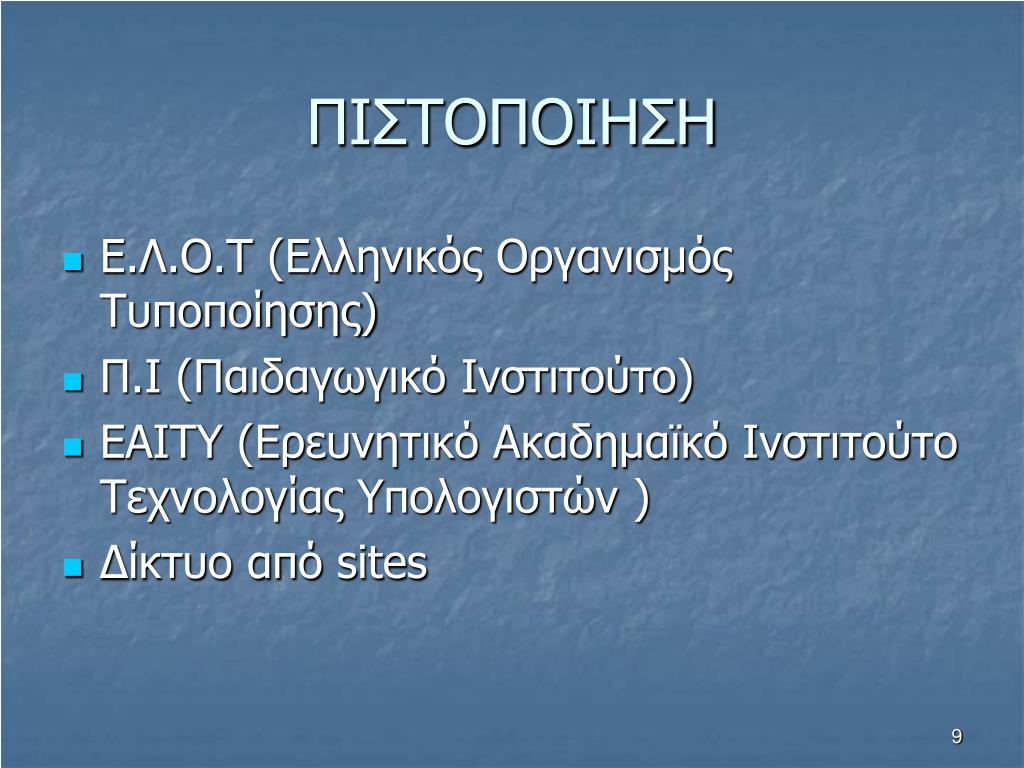 ΠΙΣΤΟΠΟΙΗΣΗ

- Ε.Λ.Ο.Τ (Ελληνικός Οργανισμός Τυποποίησης)
- Π.Ι (Παιδαγωγικό Ινστιτούτο)
- ΕΑΙΤΥ (Ερευνητικό Ακαδημαϊκό Ινστιτούτο Τεχνολογίας Υπολογιστών )
- Δίκτυο από sites

9